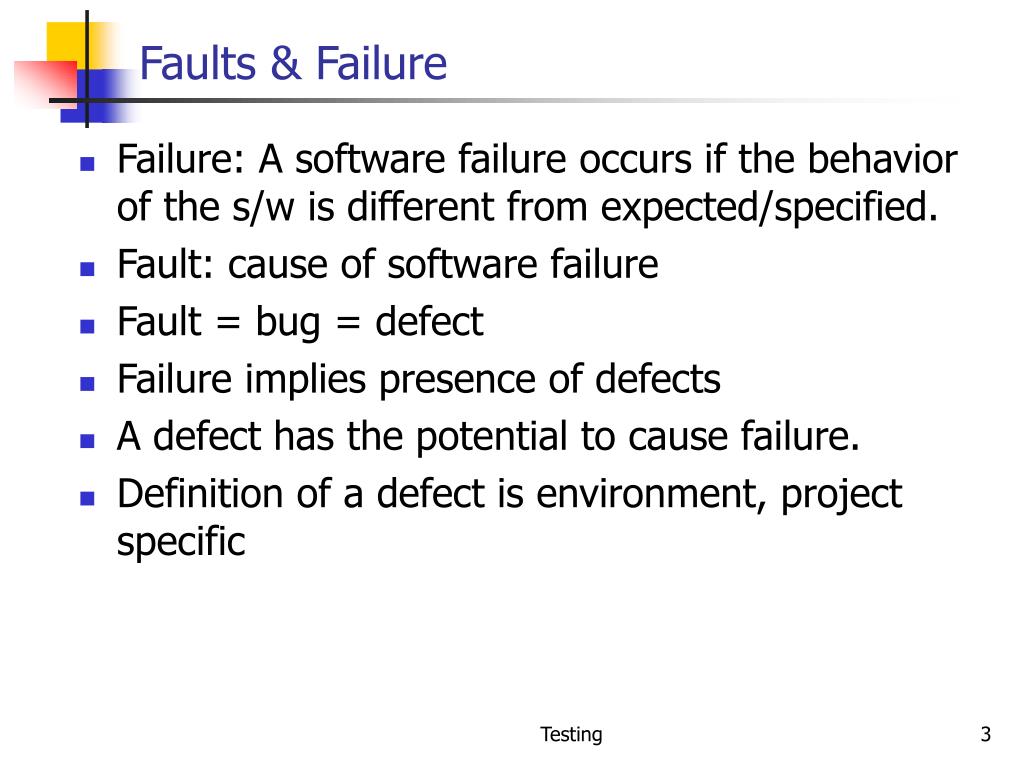 Faults & Failure

- Failure: A software failure occurs if the behavior of the s/w is different from expected/specified.
- Fault: cause of software failure
- Fault = bug = defect
- Failure implies presence of defects
- A defect has the potential to cause failure.
- Definition of a defect is environment, project specific

Testing

3